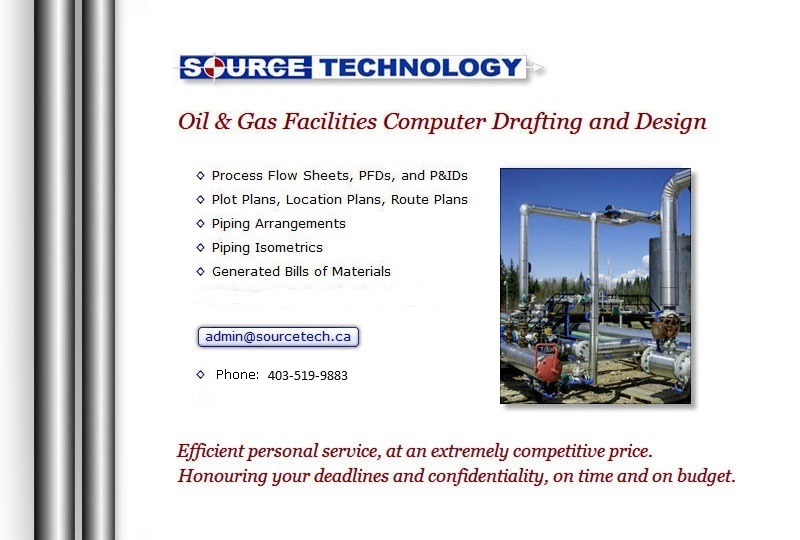 SOURCE TECHNOLOGY

Oil & Gas Facilities Computer Drafting and Design

◇ Process Flow Sheets, PFDs, and P&IDs
◇ Plot Plans, Location Plans, Route Plans
◇ Piping Arrangements
◇ Piping Isometrics
◇ Generated Bills of Materials

admin@sourcetech.ca

◇ Phone: 403-519-9883

Efficient personal service, at an extremely competitive price.
Honouring your deadlines and confidentiality, on time and on budget.